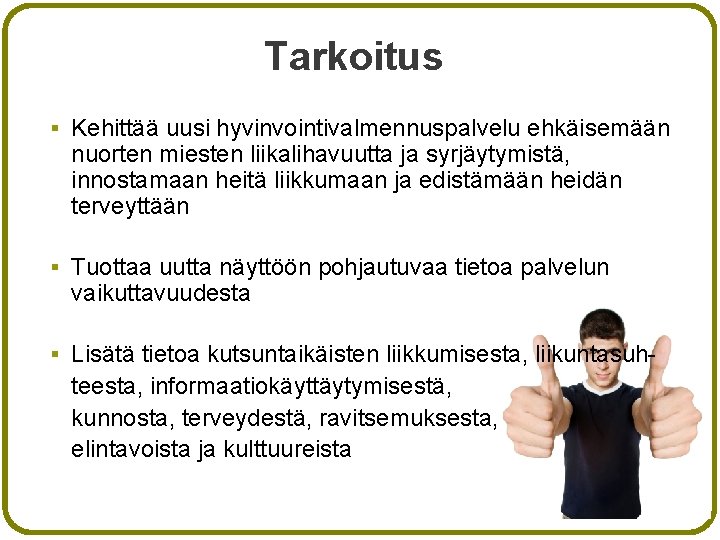 Tarkoitus

▪ Kehittää uusi hyvinvointivalmennuspalvelu ehkäisemään nuorten miesten liikalihavuutta ja syrjäytymistä, innostamaan heitä liikkumaan ja edistämään heidän terveyttään

▪ Tuottaa uutta näyttöön pohjautuvaa tietoa palvelun vaikuttavuudesta

▪ Lisätä tietoa kutsuntaikäisten liikkumisesta, liikuntasuhteesta, informaatiokäyttäytymisestä, kunnosta, terveydestä, ravitsemuksesta, elintavoista ja kulttuureista